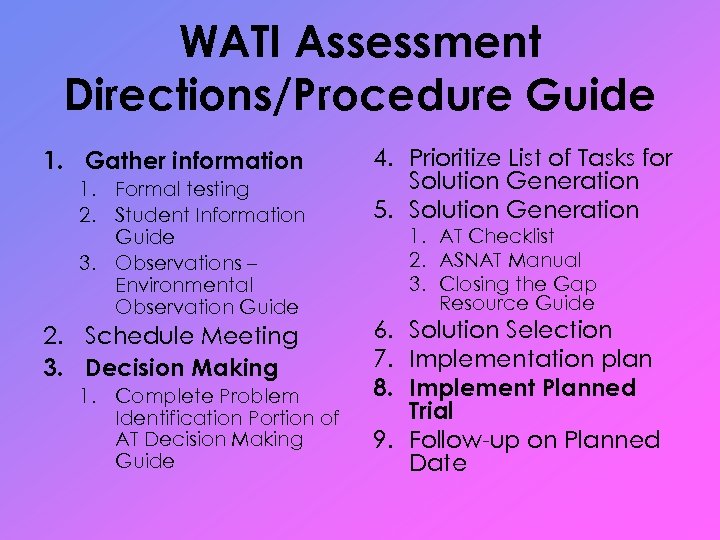 WATI Assessment Directions/Procedure Guide

1. Gather information
   1. Formal testing
   2. Student Information Guide
   3. Observations – Environmental Observation Guide
2. Schedule Meeting
3. Decision Making
   1. Complete Problem Identification Portion of AT Decision Making Guide

4. Prioritize List of Tasks for Solution Generation
5. Solution Generation
   1. AT Checklist
   2. ASNAT Manual
   3. Closing the Gap Resource Guide
6. Solution Selection
7. Implementation plan
8. Implement Planned Trial
9. Follow-up on Planned Date